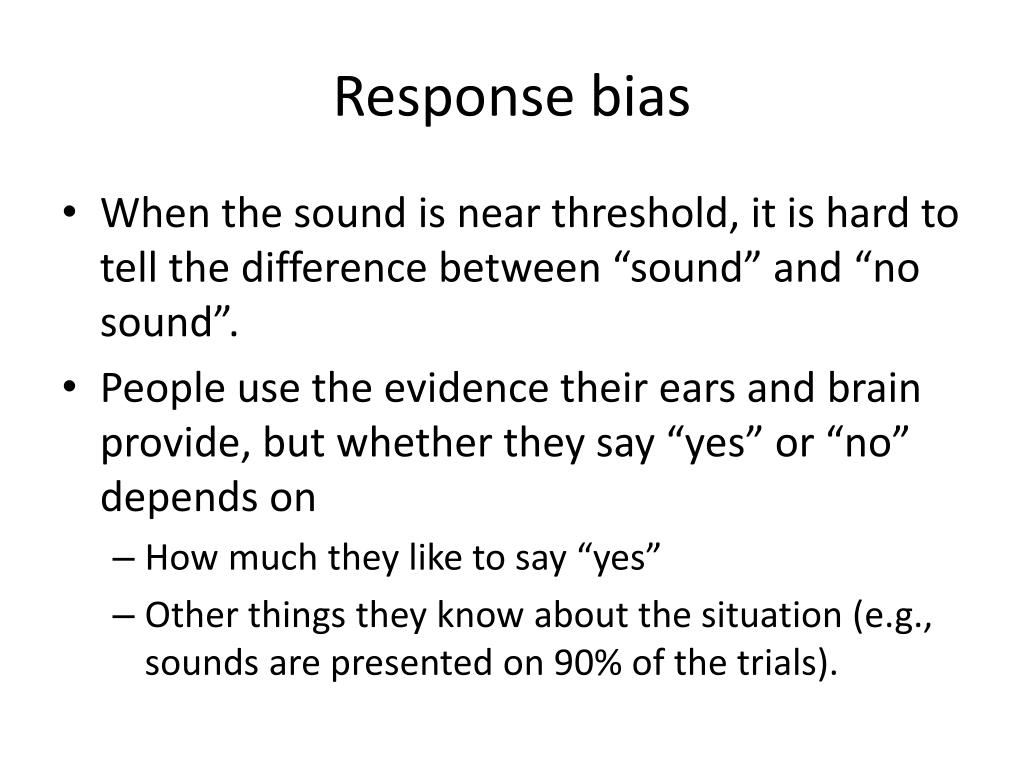 Response bias

• When the sound is near threshold, it is hard to tell the difference between “sound” and “no sound”.
• People use the evidence their ears and brain provide, but whether they say “yes” or “no” depends on
  – How much they like to say “yes”
  – Other things they know about the situation (e.g., sounds are presented on 90% of the trials).